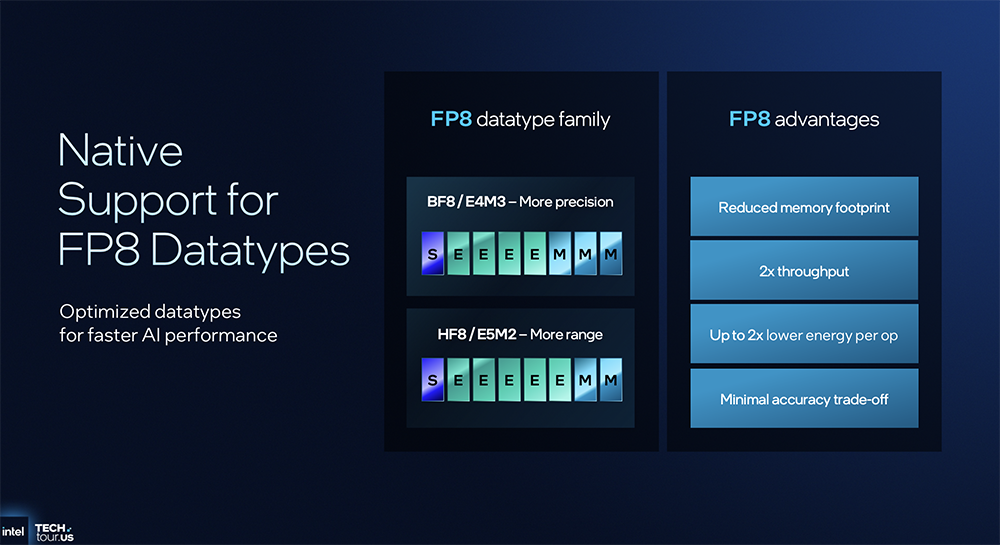 Native Support for FP8 Datatypes

Optimized datatypes for faster AI performance

FP8 datatype family

BF8 / E4M3 – More precision

S E E E E M M M

HF8 / E5M2 – More range

S E E E E E M M

FP8 advantages

Reduced memory footprint

2x throughput

Up to 2x lower energy per op

Minimal accuracy trade-off

intel TECH tour.US